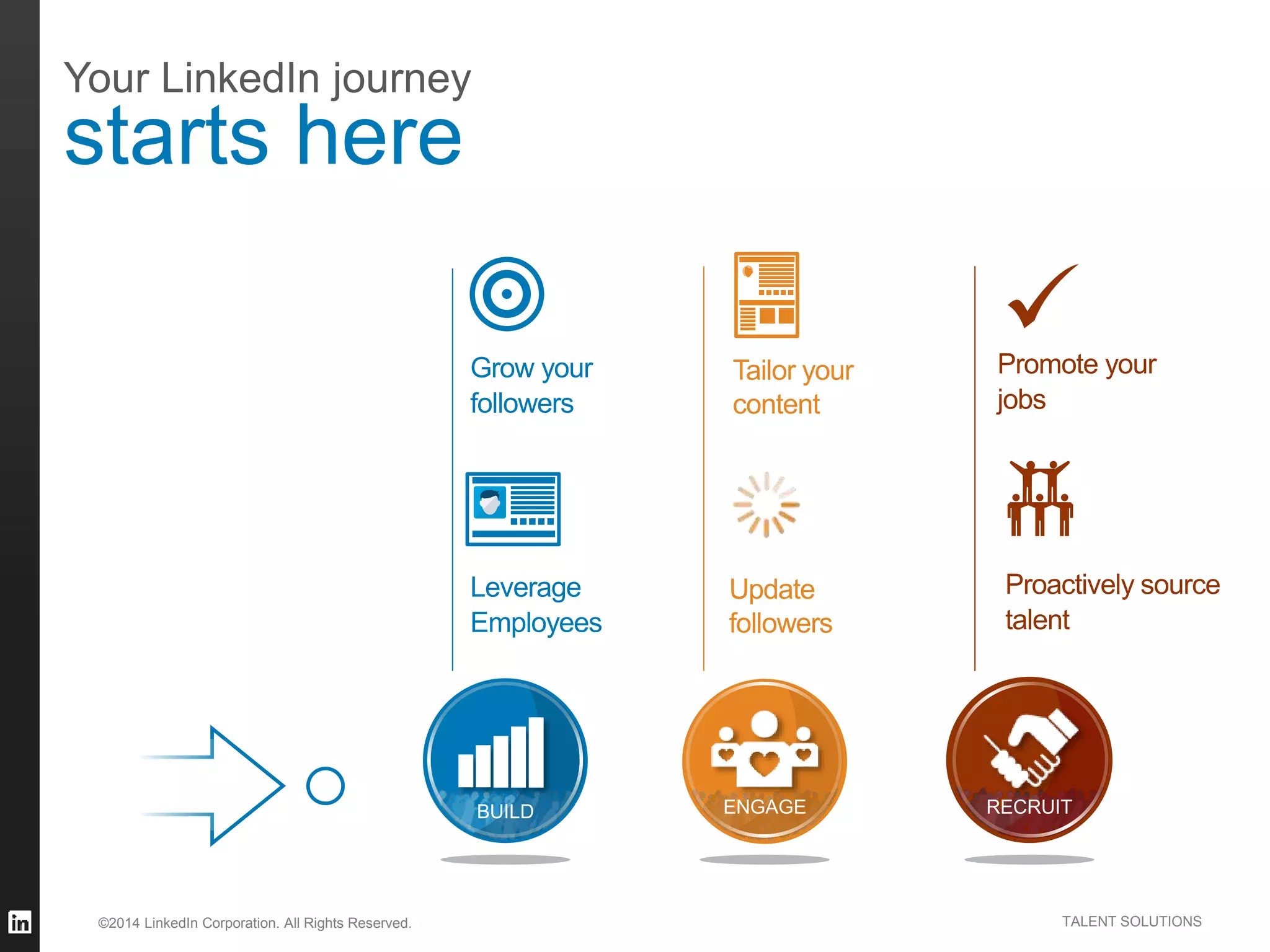 Your LinkedIn journey
starts here

Grow your followers

Leverage Employees

BUILD

Tailor your content

Update followers

ENGAGE

Promote your jobs

Proactively source talent

RECRUIT

in

©2014 LinkedIn Corporation. All Rights Reserved.

TALENT SOLUTIONS